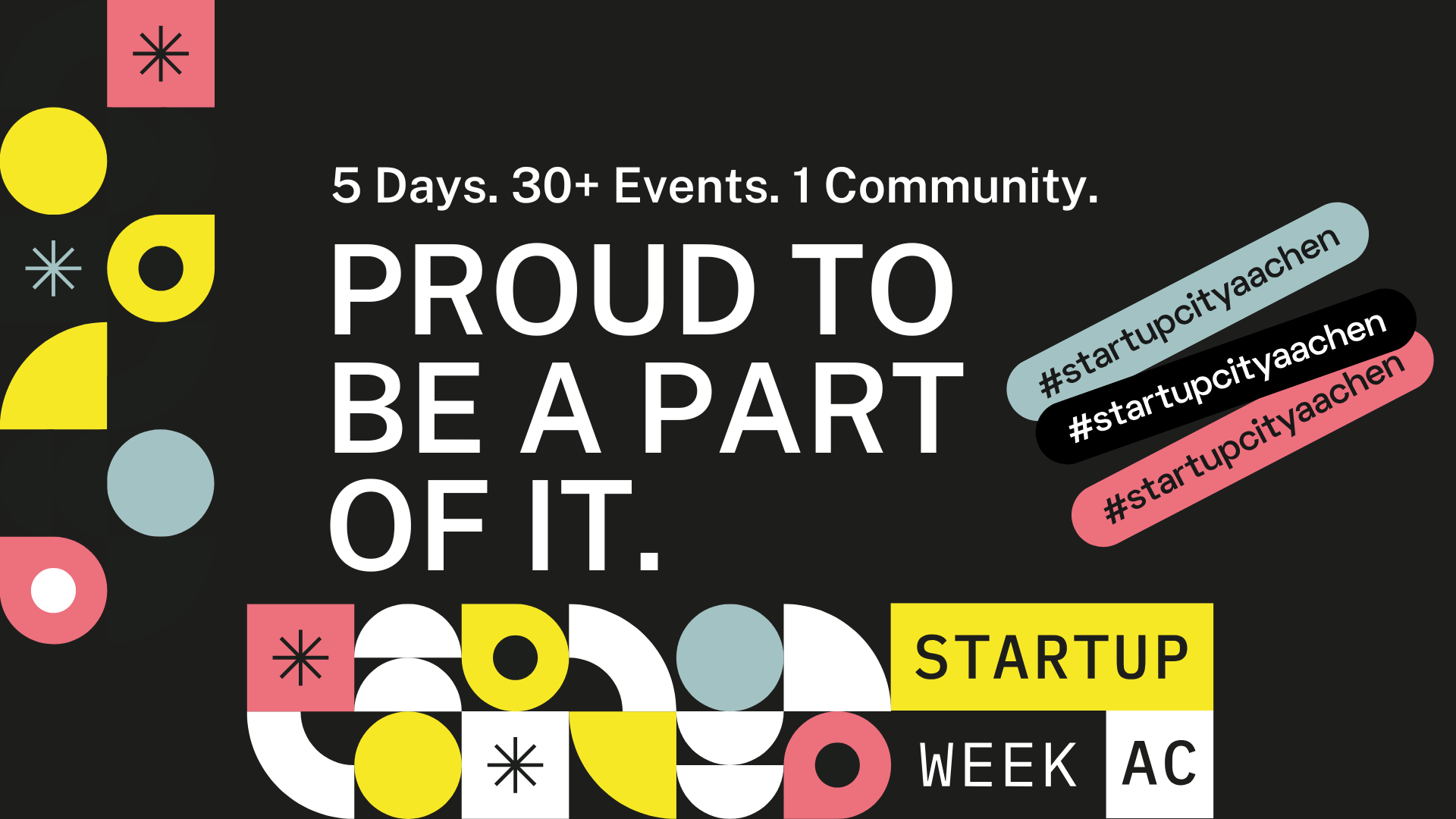 5 Days. 30+ Events. 1 Community.

PROUD TO BE A PART OF IT.

#startupcityaachen
#startupcityaachen
#startupcityaachen

STARTUP WEEK AC